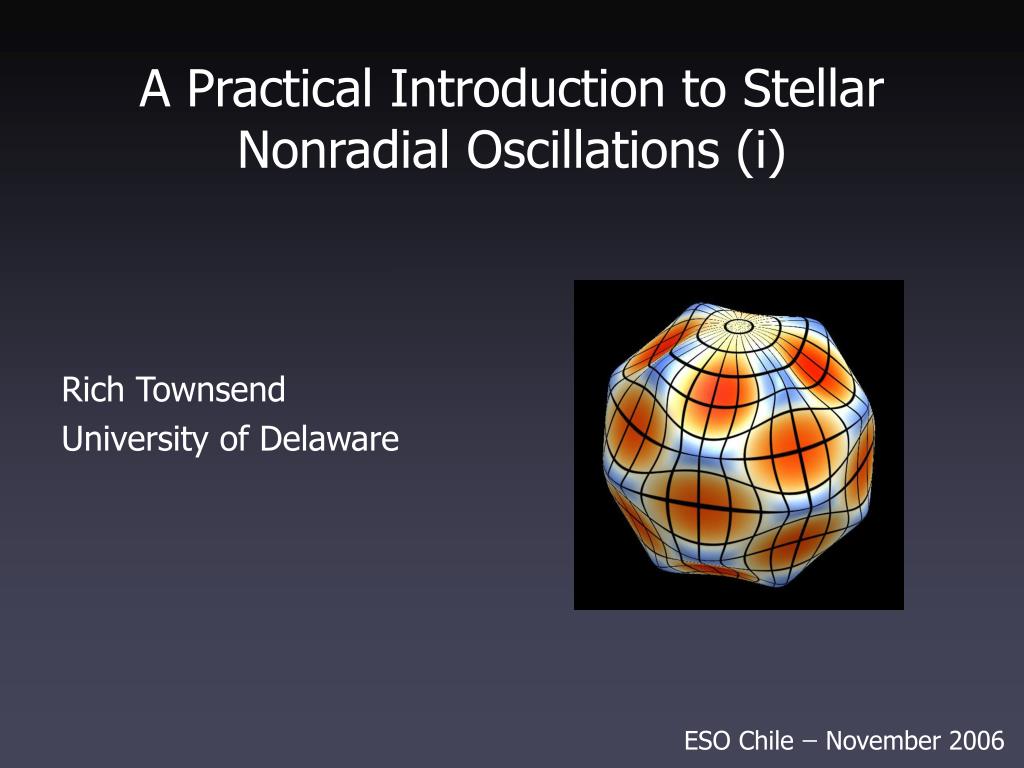 A Practical Introduction to Stellar Nonradial Oscillations (i)

Rich Townsend
University of Delaware

ESO Chile − November 2006